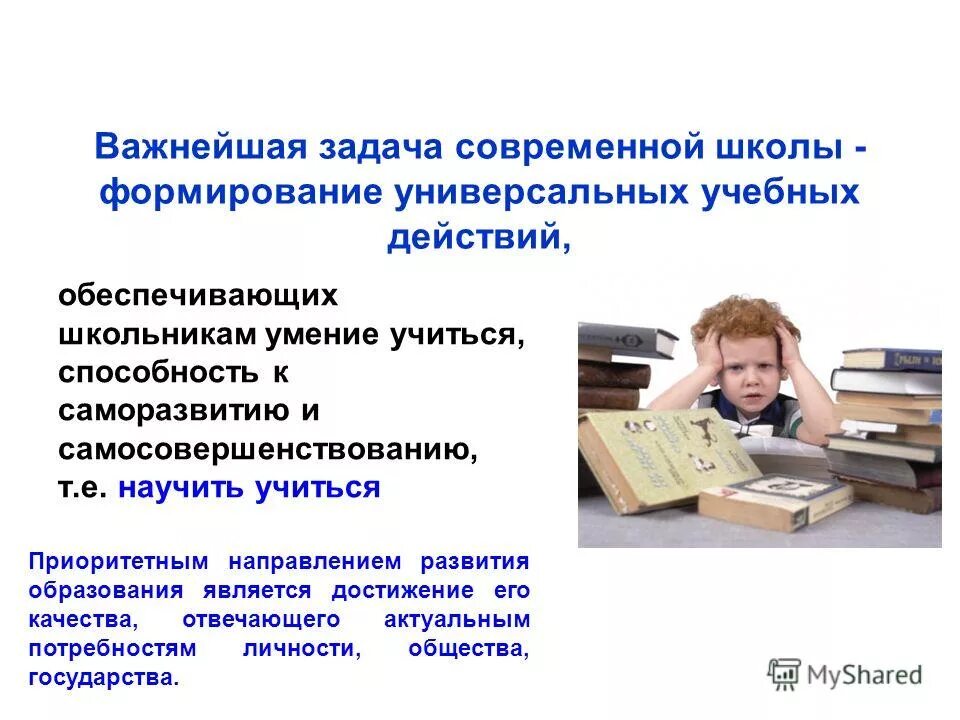 Важнейшая задача современной школы - формирование универсальных учебных действий,

обеспечивающих школьникам умение учиться, способность к саморазвитию и самосовершенствованию, т.е. научить учиться

Приоритетным направлением развития образования является достижение его качества, отвечающего актуальным потребностям личности, общества, государства.

MyShared